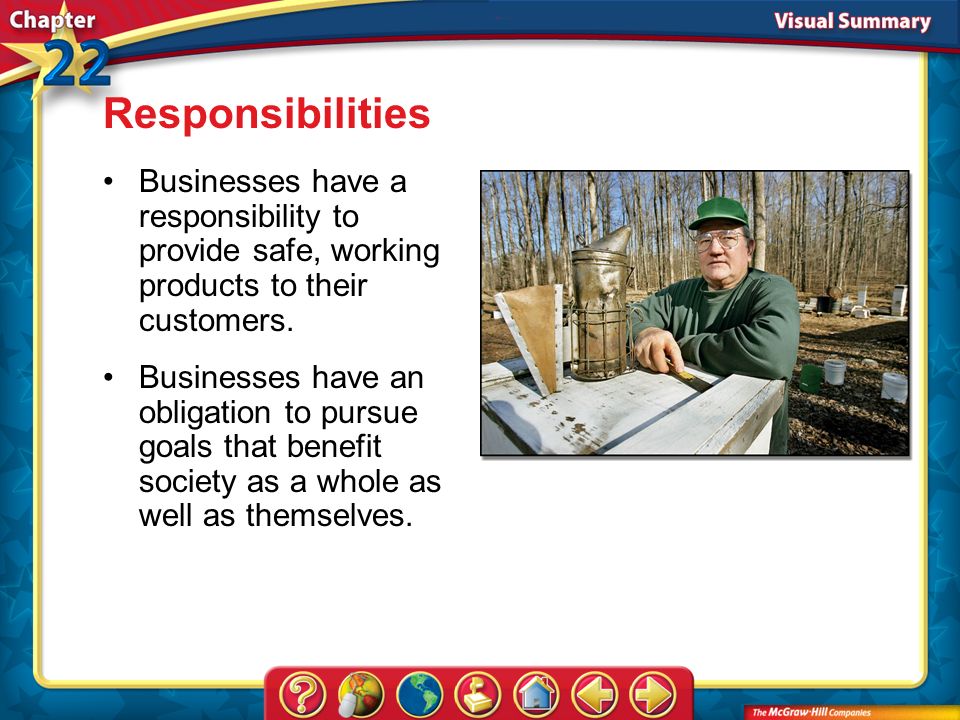 Chapter 22

Visual Summary

Responsibilities

• Businesses have a responsibility to provide safe, working products to their customers.

• Businesses have an obligation to pursue goals that benefit society as a whole as well as themselves.

?

The McGraw-Hill Companies